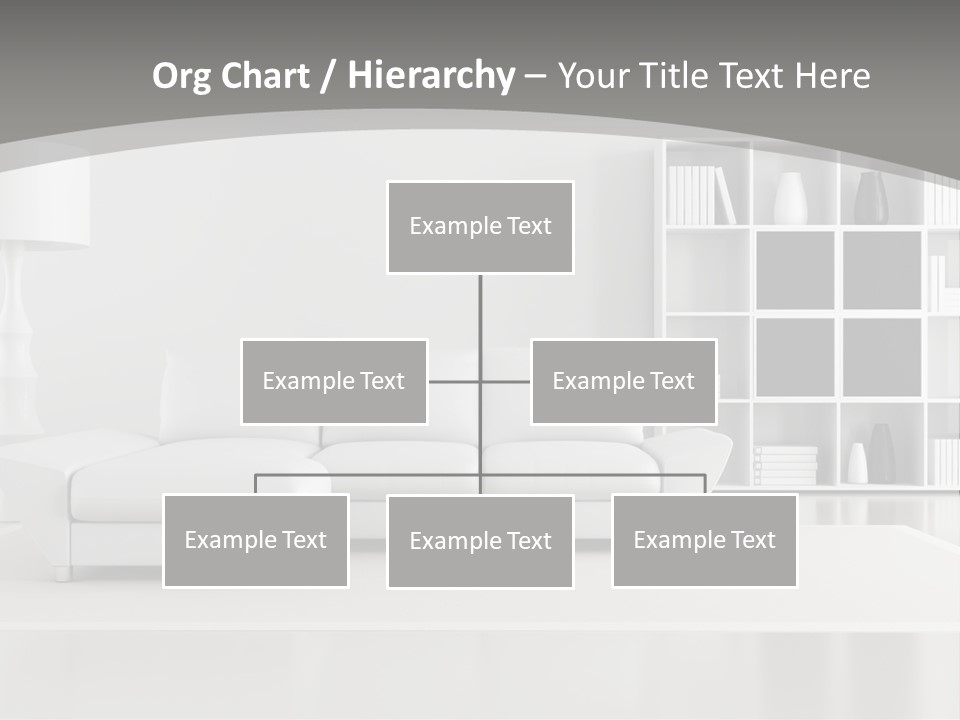 Org Chart / Hierarchy – Your Title Text Here

Example Text

Example Text

Example Text

Example Text

Example Text

Example Text